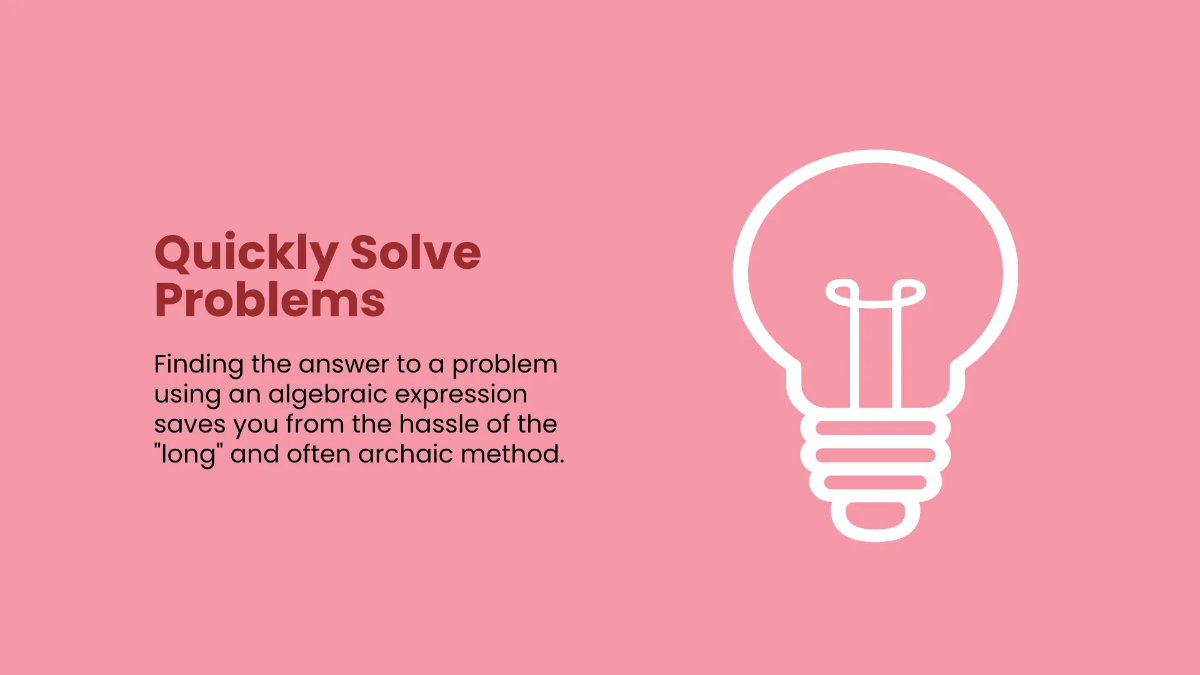 Quickly Solve Problems

Finding the answer to a problem using an algebraic expression saves you from the hassle of the "long" and often archaic method.